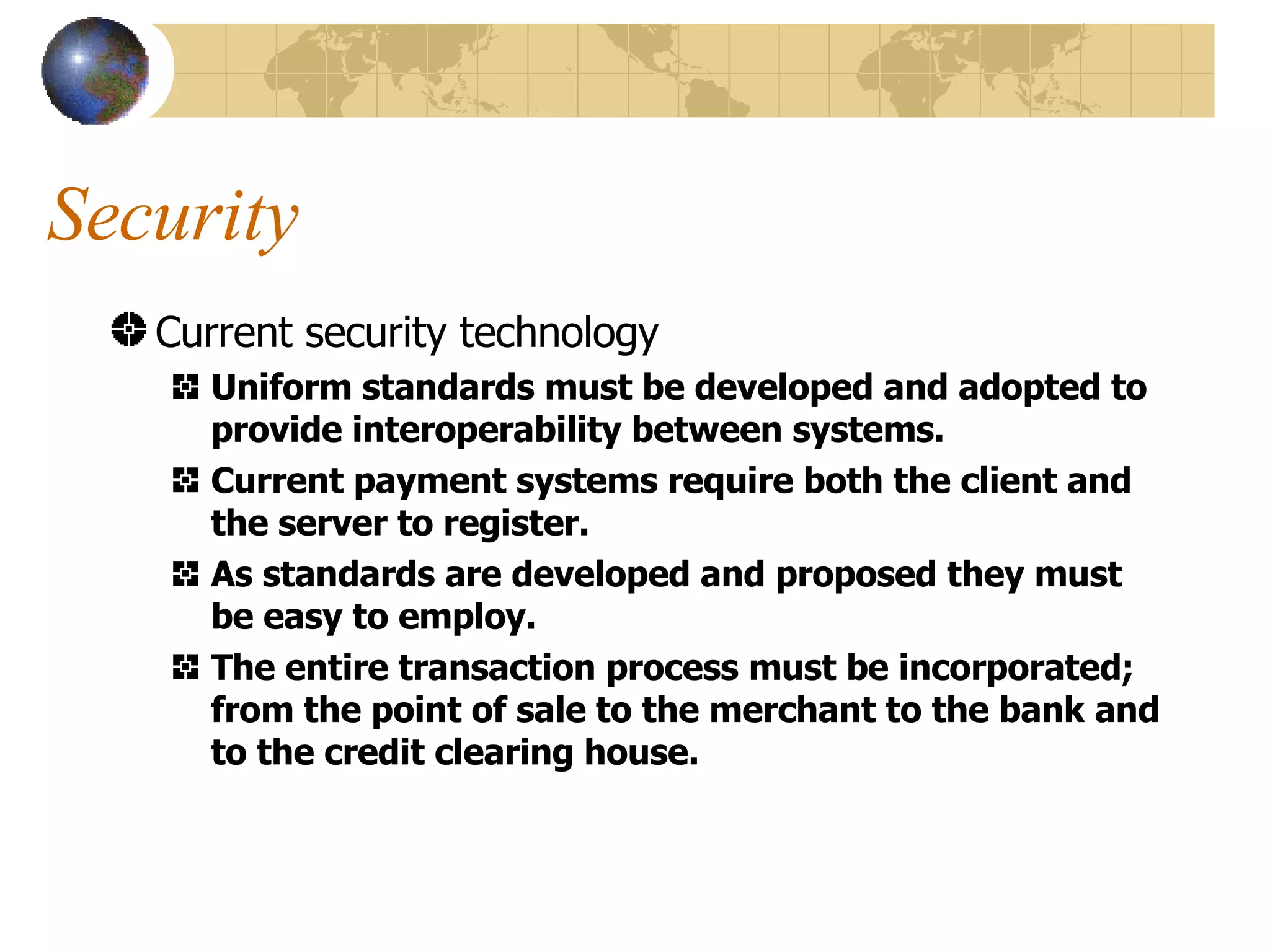 Security

Current security technology

Uniform standards must be developed and adopted to provide interoperability between systems.

Current payment systems require both the client and the server to register.

As standards are developed and proposed they must be easy to employ.

The entire transaction process must be incorporated; from the point of sale to the merchant to the bank and to the credit clearing house.